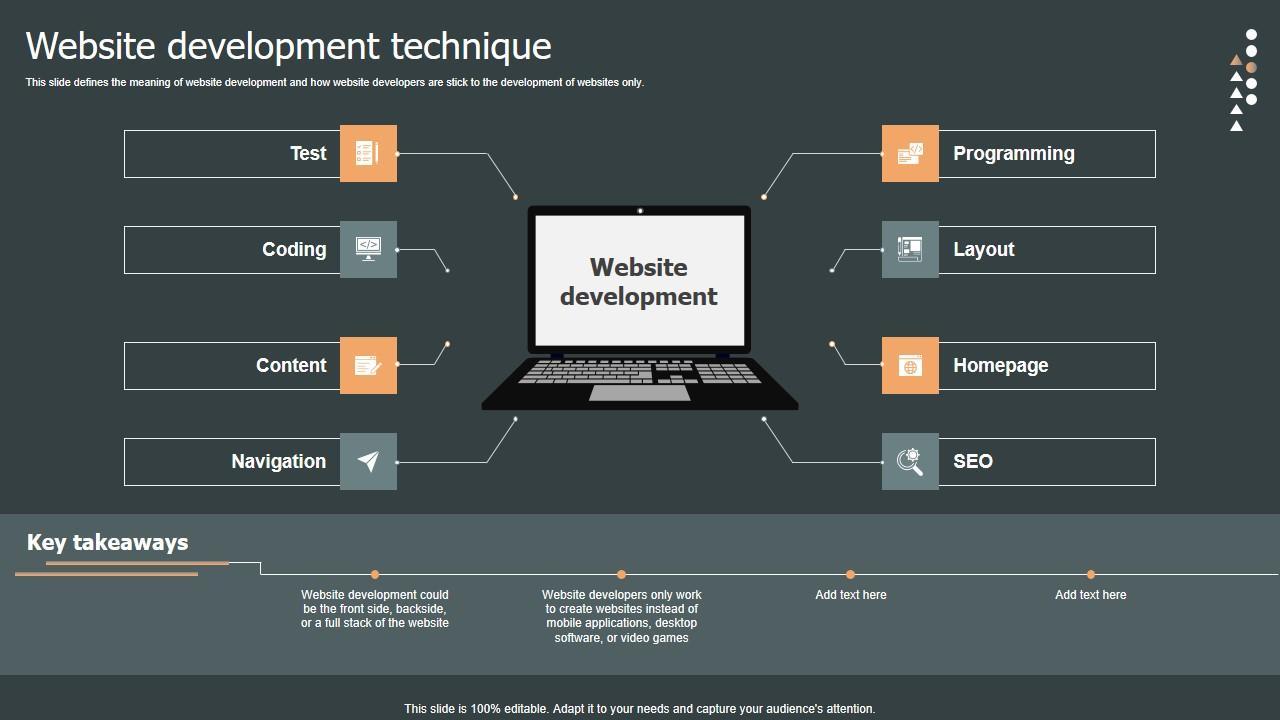 Website development technique

This slide defines the meaning of website development and how website developers are stick to the development of websites only.

Test

Coding

Content

Navigation

Website development

Programming

Layout

Homepage

SEO

Key takeaways

Website development could be the front side, backside, or a full stack of the website

Website developers only work to create websites instead of mobile applications, desktop software, or video games

Add text here

Add text here

This slide is 100% editable. Adapt it to your needs and capture your audience's attention.